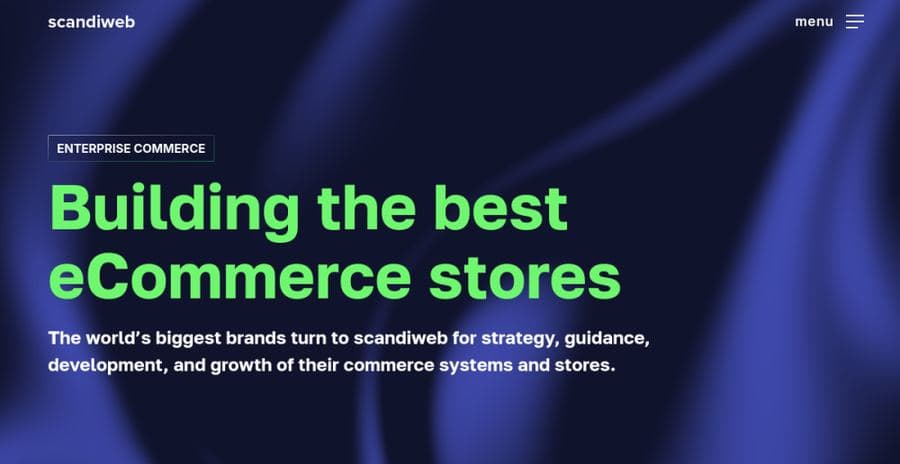 scandiweb

menu

ENTERPRISE COMMERCE

Building the best eCommerce stores

The world’s biggest brands turn to scandiweb for strategy, guidance, development, and growth of their commerce systems and stores.